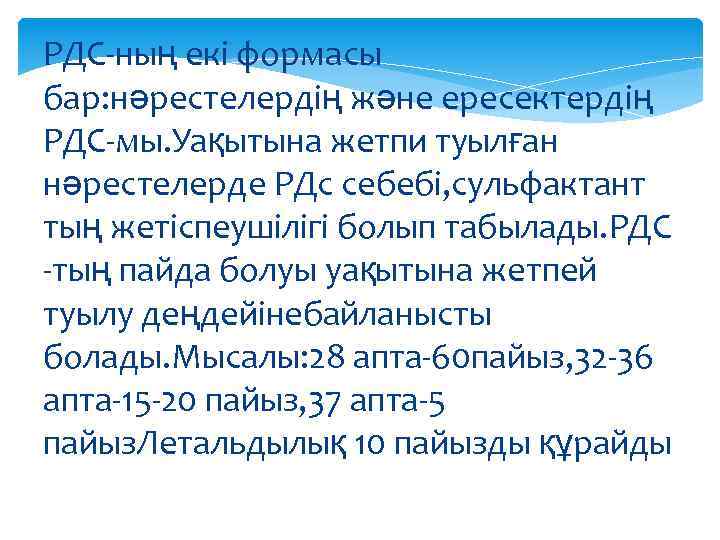 РДС-ның екі формасы бар:нәрестелердің және ересектердің РДС-мы.Уақытына жетпи туылған нәрестелерде РДс себебі,сульфактант тың жетіспеушілігі болып табылады.РДС -тың пайда болуы уақытына жетпей туылу деңдейінебайланысты болады.Мысалы:28 апта-60пайыз,32-36 апта-15-20 пайыз,37 апта-5 пайызЛетальдылық 10 пайызды құрайды